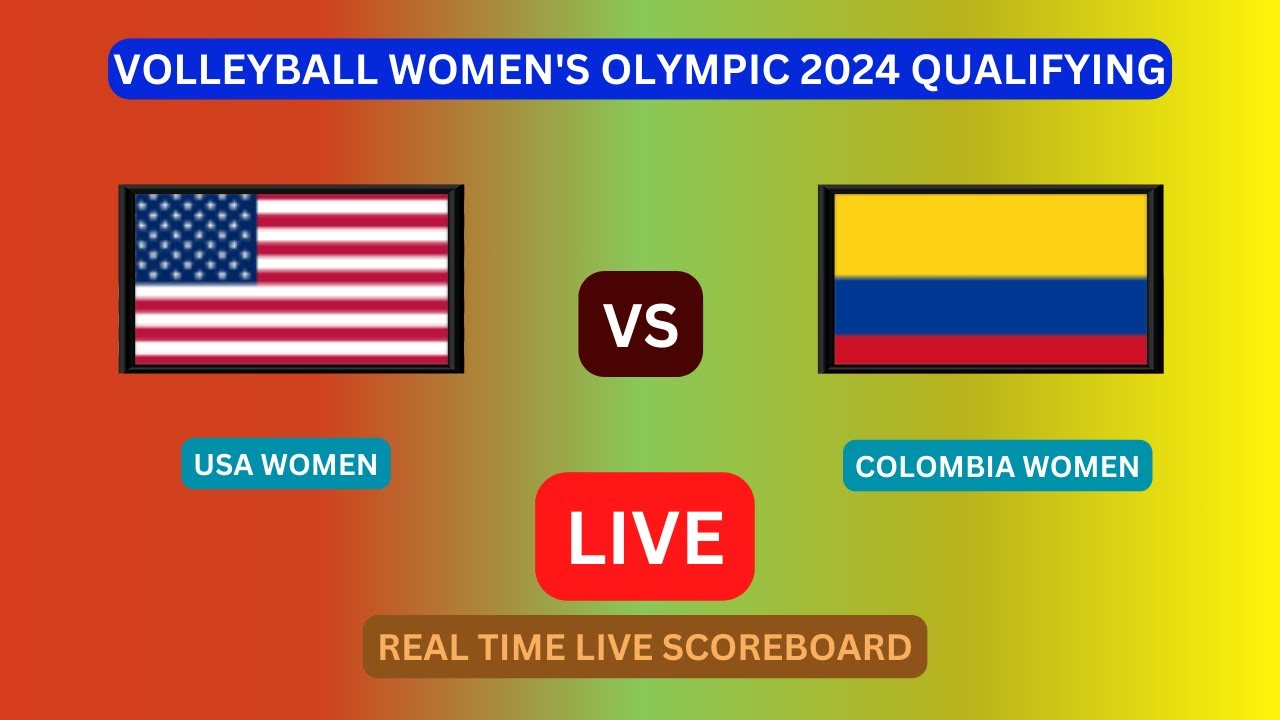 VOLLEYBALL WOMEN'S OLYMPIC 2024 QUALIFYING

VS

USA WOMEN

COLOMBIA WOMEN

LIVE

REAL TIME LIVE SCOREBOARD